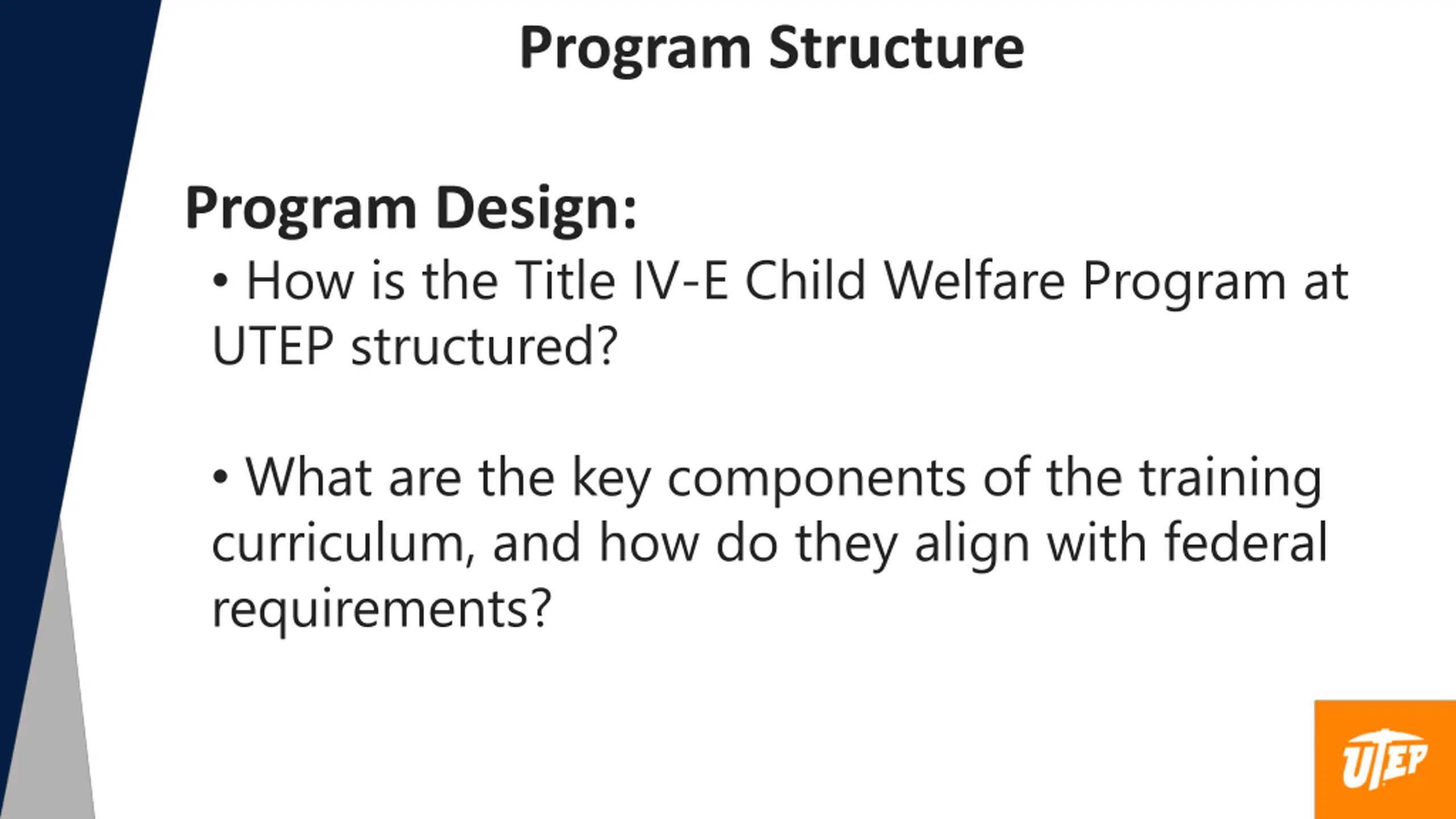 Program Structure

Program Design:

• How is the Title IV-E Child Welfare Program at UTEP structured?

• What are the key components of the training curriculum, and how do they align with federal requirements?

UTEP